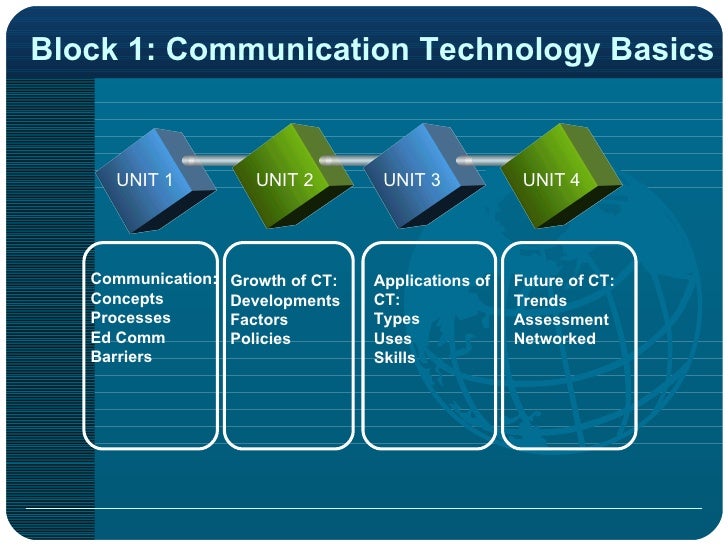 Block 1: Communication Technology Basics

UNIT 1

UNIT 2

UNIT 3

UNIT 4

Communication:
Concepts
Processes
Ed Comm
Barriers

Growth of CT:
Developments
Factors
Policies

Applications of CT:
Types
Uses
Skills

Future of CT:
Trends
Assessment
Networked